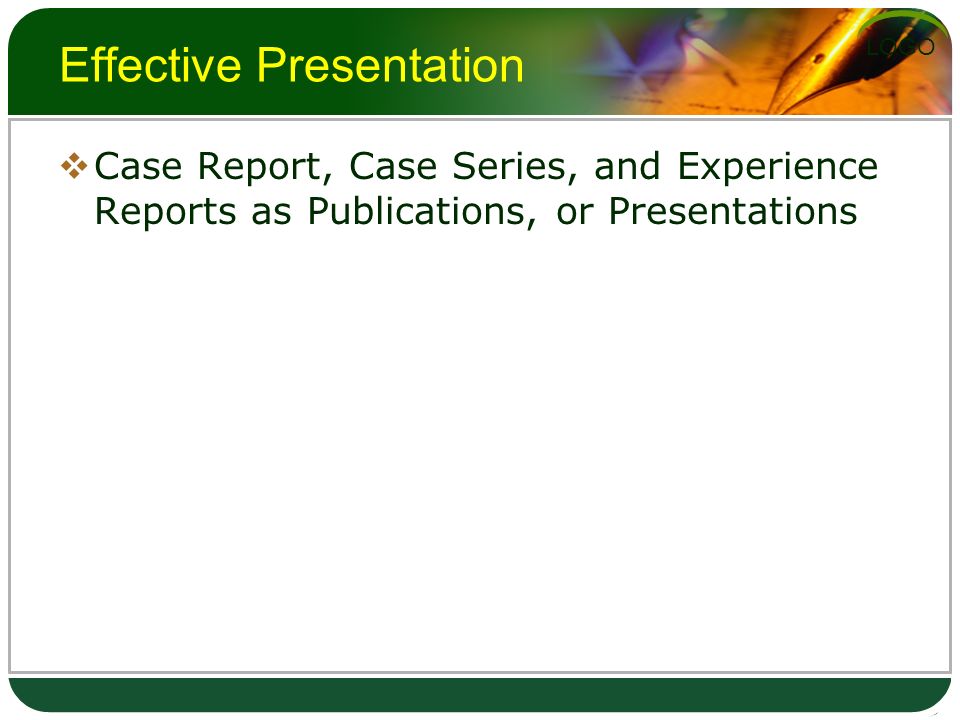 Effective Presentation

LOGO

❖ Case Report, Case Series, and Experience Reports as Publications, or Presentations